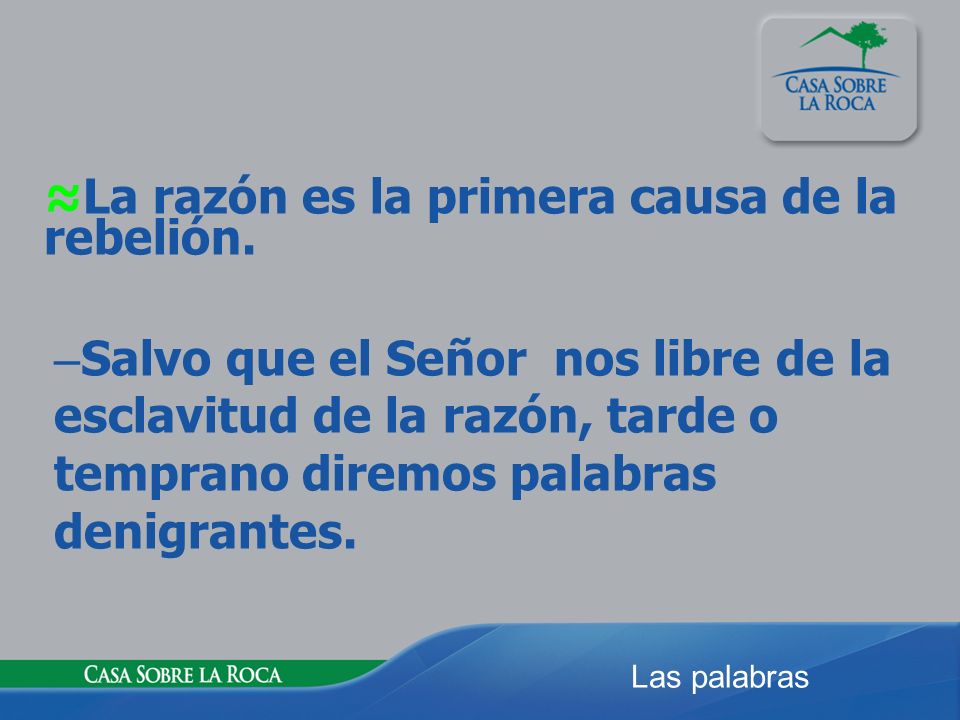 CASA SOBRE LA ROCA

≈La razón es la primera causa de la rebelión.

–Salvo que el Señor nos libre de la esclavitud de la razón, tarde o temprano diremos palabras denigrantes.

CASA SOBRE LA ROCA

Las palabras